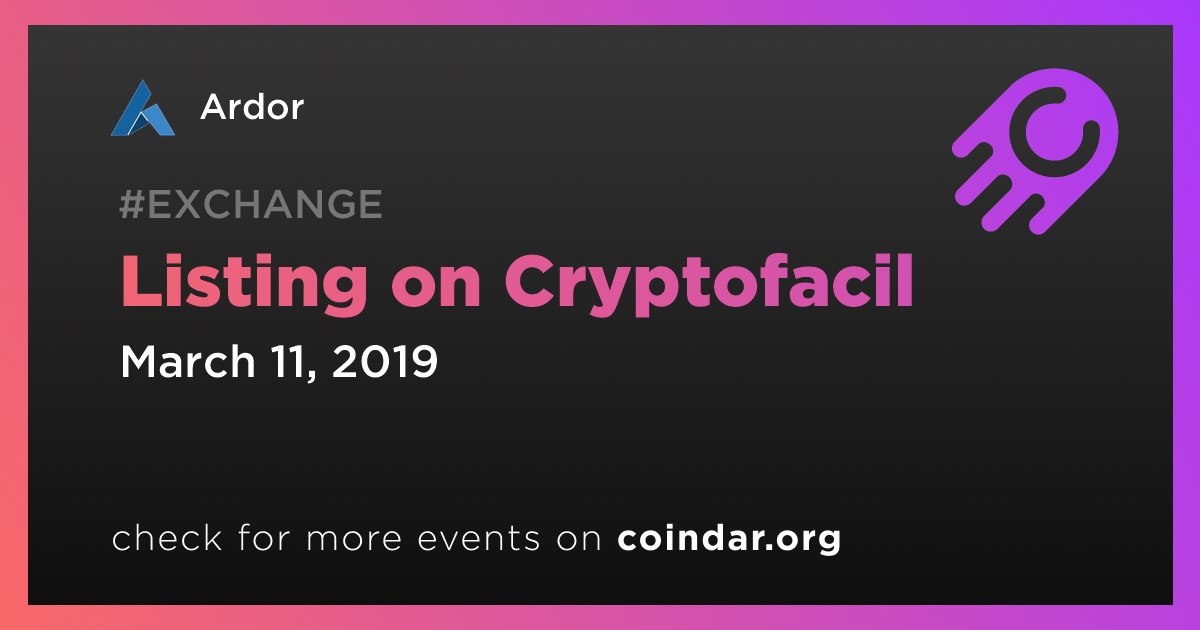 Ardor

#EXCHANGE

Listing on Cryptofacil

March 11, 2019

check for more events on coindar.org